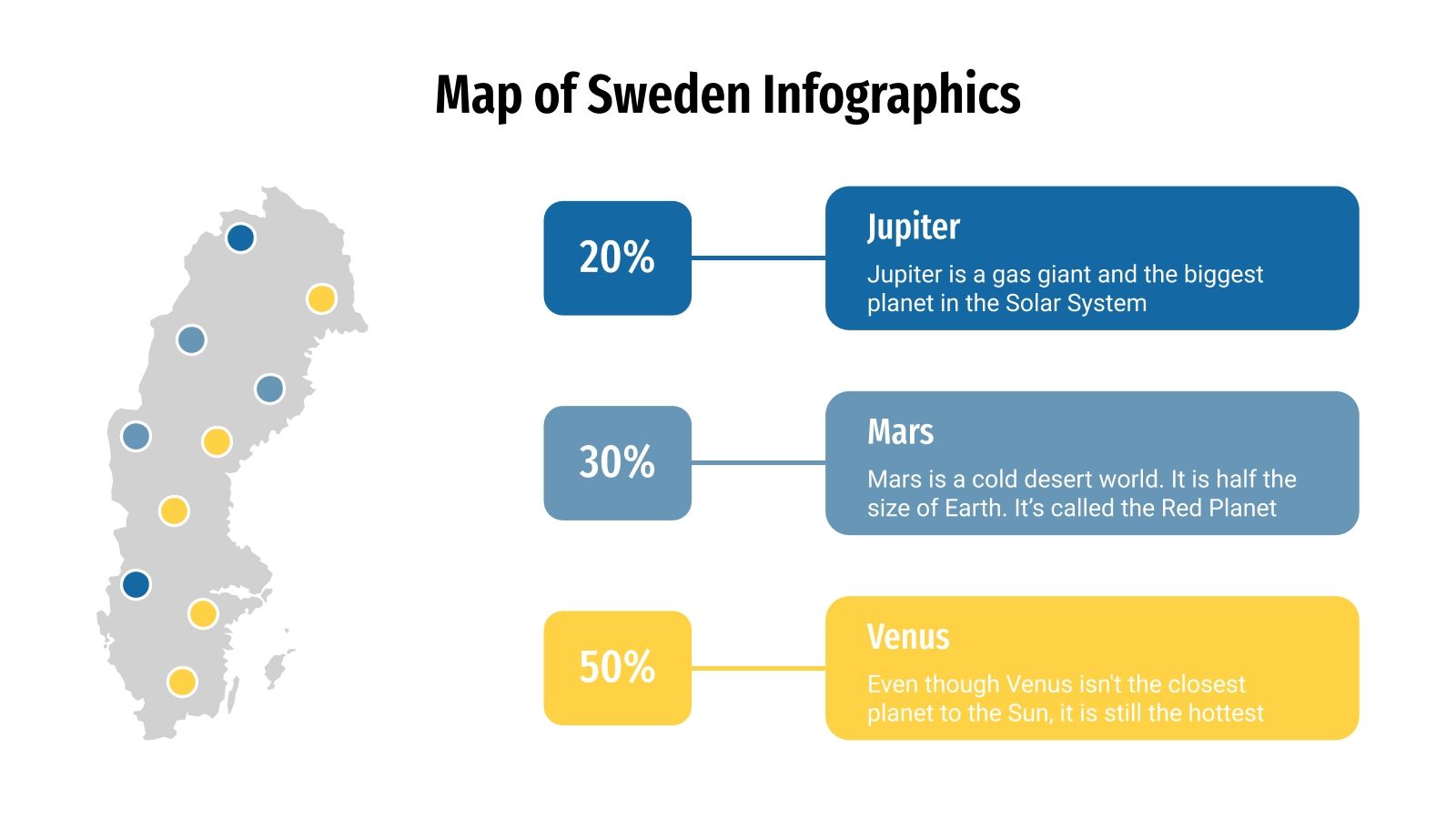 Map of Sweden Infographics

20%

Jupiter

Jupiter is a gas giant and the biggest planet in the Solar System

30%

Mars

Mars is a cold desert world. It is half the size of Earth. It's called the Red Planet

50%

Venus

Even though Venus isn't the closest planet to the Sun, it is still the hottest